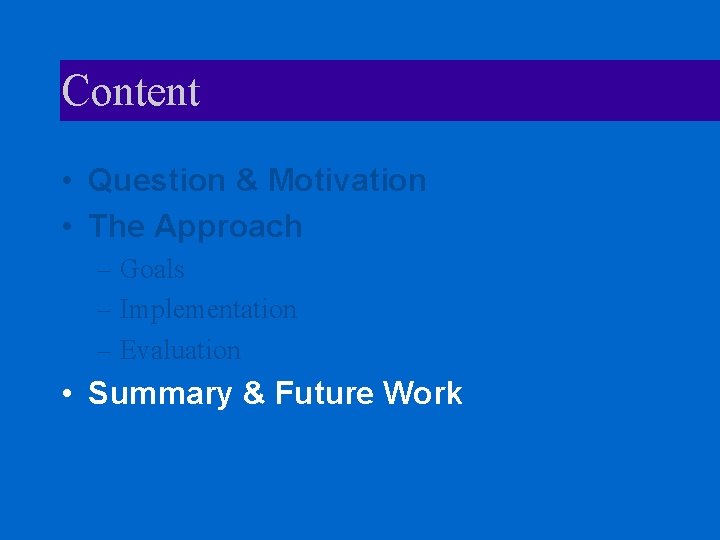 Content

• Question & Motivation
• The Approach
– Goals
– Implementation
– Evaluation
• Summary & Future Work